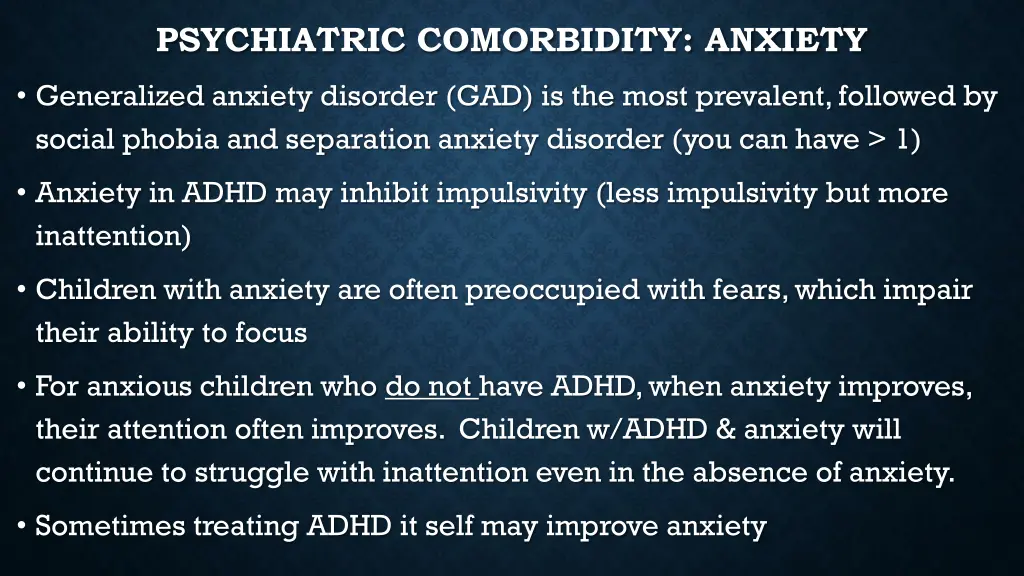 PSYCHIATRIC COMORBIDITY: ANXIETY

• Generalized anxiety disorder (GAD) is the most prevalent, followed by social phobia and separation anxiety disorder (you can have > 1)

• Anxiety in ADHD may inhibit impulsivity (less impulsivity but more inattention)

• Children with anxiety are often preoccupied with fears, which impair their ability to focus

• For anxious children who do not have ADHD, when anxiety improves, their attention often improves. Children w/ADHD & anxiety will continue to struggle with inattention even in the absence of anxiety.

• Sometimes treating ADHD it self may improve anxiety